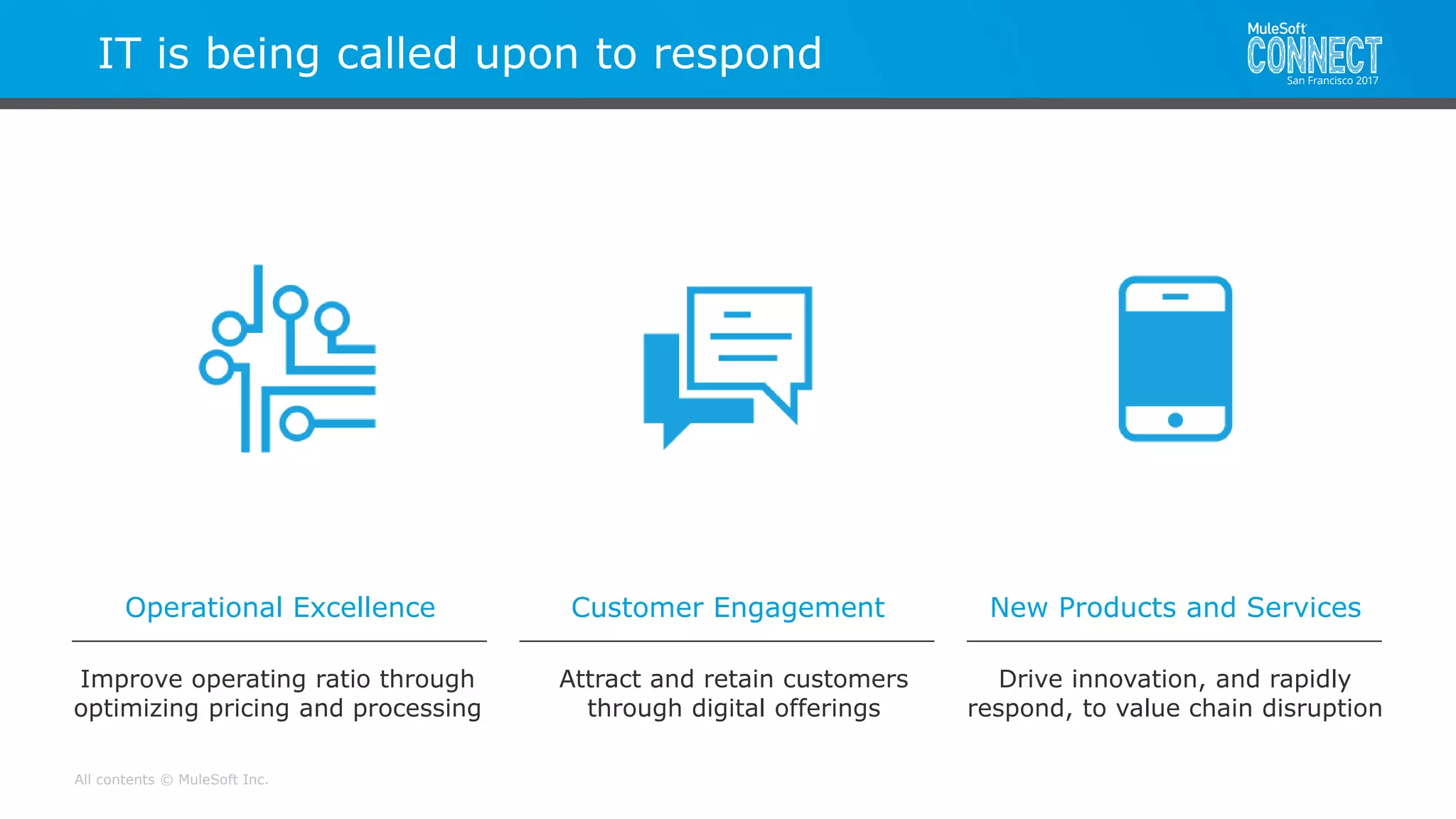 IT is being called upon to respond

MuleSoft
CONNECT
San Francisco 2017

Operational Excellence

Improve operating ratio through optimizing pricing and processing

Customer Engagement

Attract and retain customers through digital offerings

New Products and Services

Drive innovation, and rapidly respond, to value chain disruption

All contents © MuleSoft Inc.